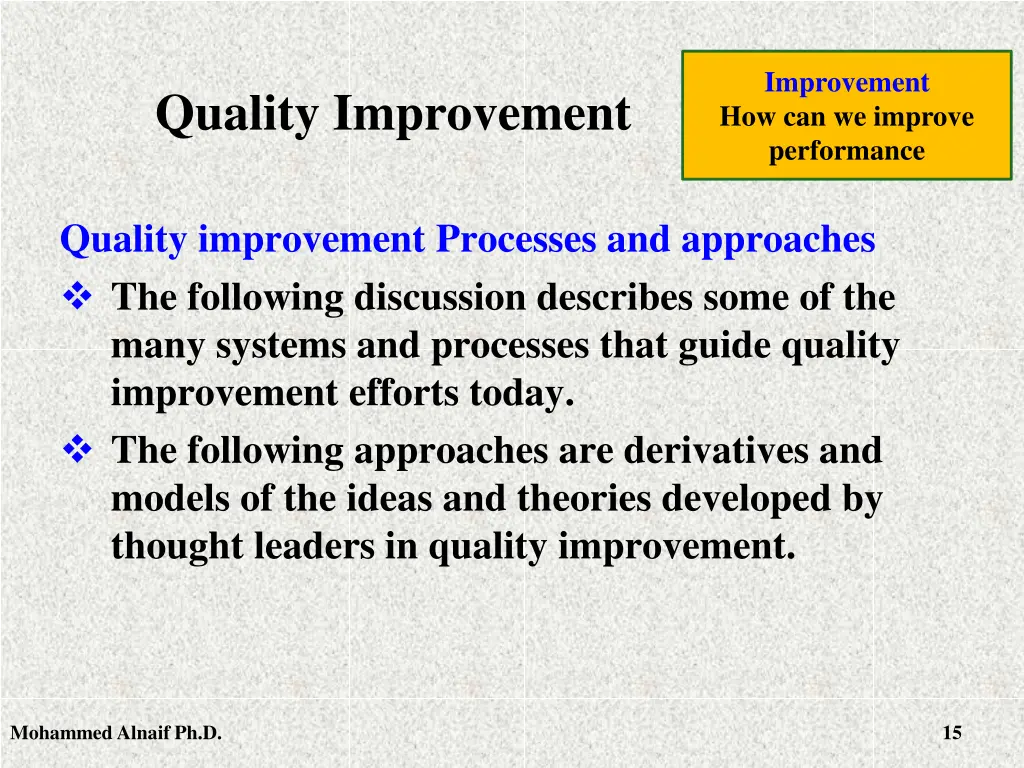 Quality Improvement

Improvement
How can we improve performance

Quality improvement Processes and approaches

❖ The following discussion describes some of the many systems and processes that guide quality improvement efforts today.

❖ The following approaches are derivatives and models of the ideas and theories developed by thought leaders in quality improvement.

Mohammed Alnaif Ph.D.

15